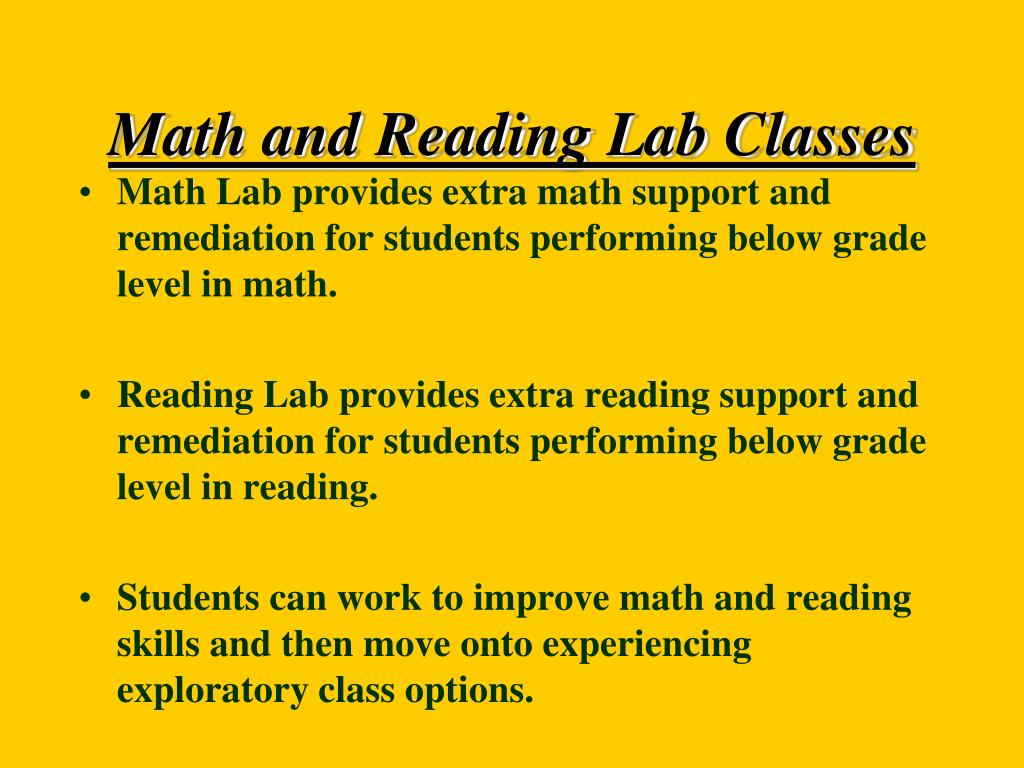 Math and Reading Lab Classes

• Math Lab provides extra math support and remediation for students performing below grade level in math.

• Reading Lab provides extra reading support and remediation for students performing below grade level in reading.

• Students can work to improve math and reading skills and then move onto experiencing exploratory class options.